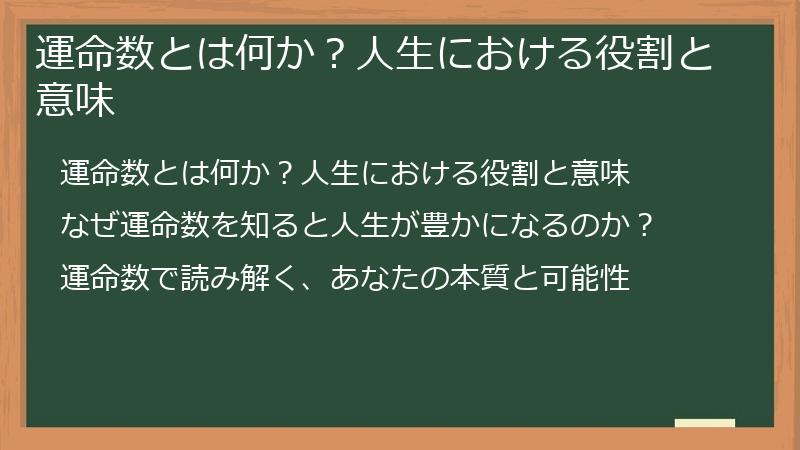 運命数とは何か？人生における役割と意味

運命数とは何か？人生における役割と意味

なぜ運命数を知ると人生が豊かになるのか？

運命数で読み解く、あなたの本質と可能性